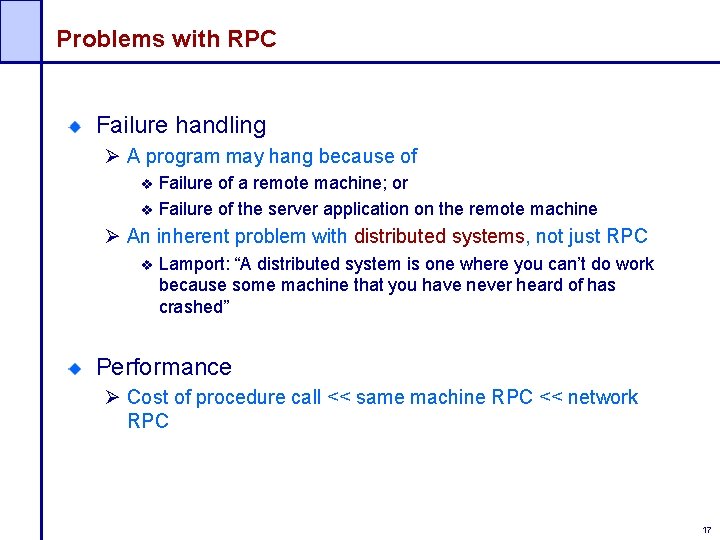 Problems with RPC

Failure handling

A program may hang because of

Failure of a remote machine; or

Failure of the server application on the remote machine

An inherent problem with distributed systems, not just RPC

Lamport: “A distributed system is one where you can’t do work because some machine that you have never heard of has crashed”

Performance

Cost of procedure call << same machine RPC << network RPC

17